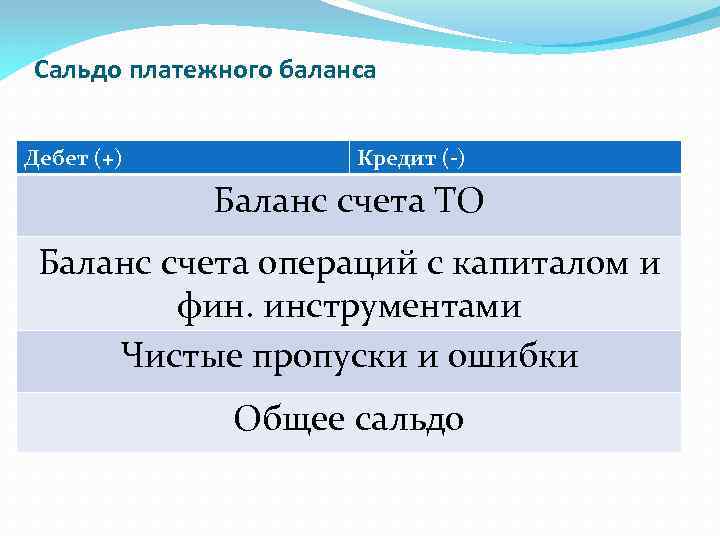 Сальдо платежного баланса

| Дебет (+) | Кредит (-) |
|---|---|
| Баланс счета ТО | |
| Баланс счета операций с капиталом и фин. инструментами | |
| Чистые пропуски и ошибки | |
| Общее сальдо | |